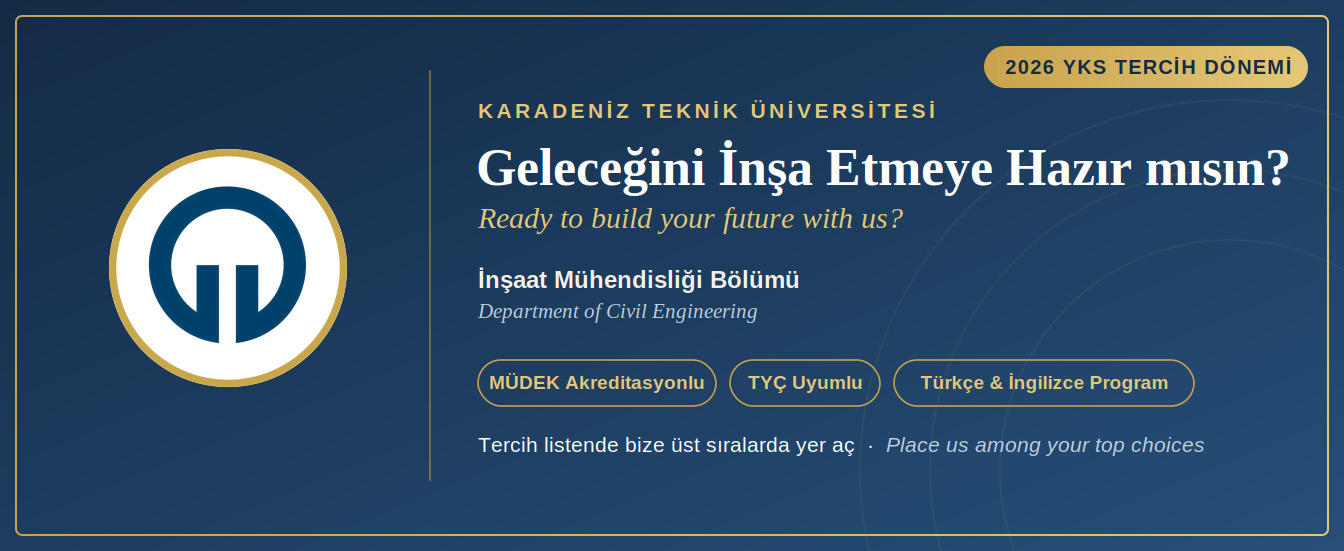 2026 YKS TERCİH DÖNEMİ

KARADENİZ TEKNİK ÜNİVERSİTESİ

Geleceğini İnşa Etmeye Hazır mısın?

Ready to build your future with us?

İnşaat Mühendisliği Bölümü

Department of Civil Engineering

MÜDEK Akreditasyonlu

TYÇ Uyumlu

Türkçe & İngilizce Program

Tercih listende bize üst sıralarda yer aç · Place us among your top choices